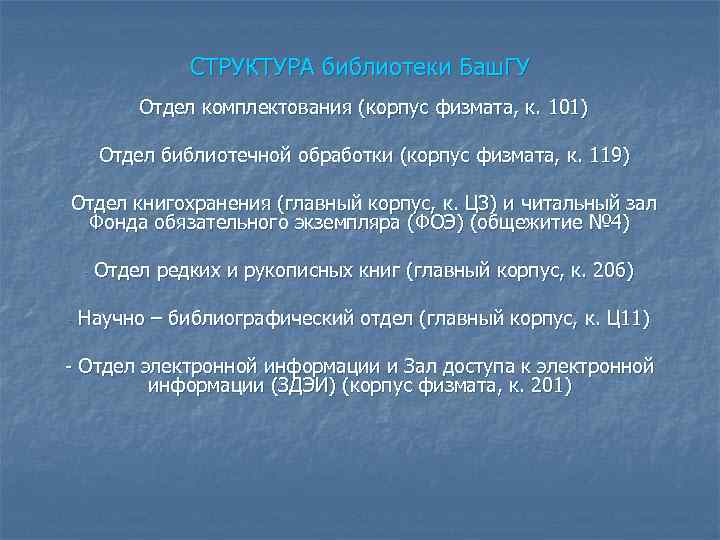 СТРУКТУРА библиотеки БашГУ

Отдел комплектования (корпус физмата, к. 101)

Отдел библиотечной обработки (корпус физмата, к. 119)

Отдел книгохранения (главный корпус, к. Ц3) и читальный зал Фонда обязательного экземпляра (ФОЭ) (общежитие №4)

Отдел редких и рукописных книг (главный корпус, к. 206)

Научно – библиографический отдел (главный корпус, к. Ц11)

- Отдел электронной информации и Зал доступа к электронной информации (ЗДЭИ) (корпус физмата, к. 201)